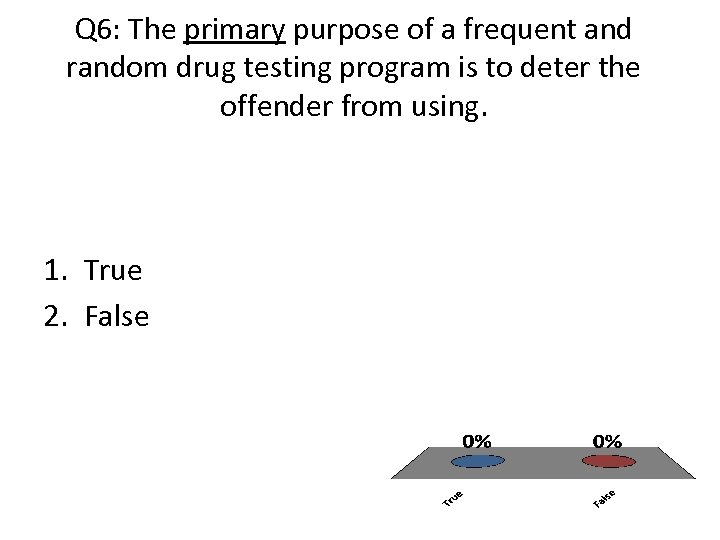 Q6: The primary purpose of a frequent and random drug testing program is to deter the offender from using.

1. True
2. False

0%
0%
True
False